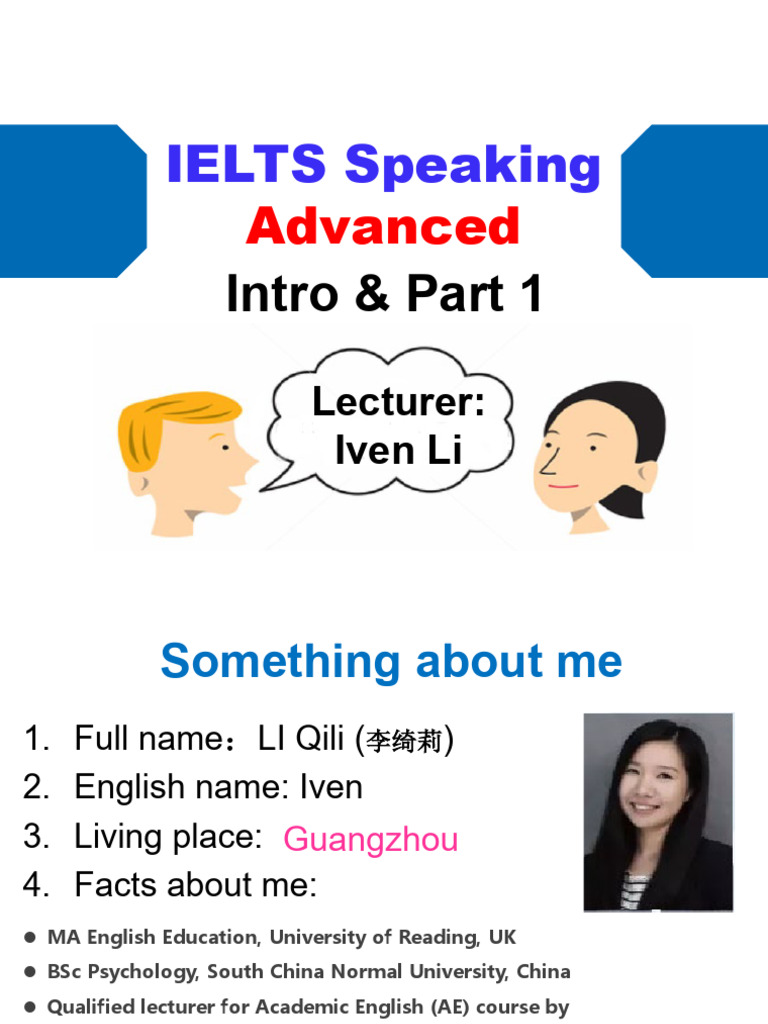 IELTS Speaking
Advanced
Intro & Part 1

Lecturer:
Iven Li

Something about me

1. Full name：LI Qili (李绮莉)
2. English name: Iven
3. Living place: Guangzhou
4. Facts about me:

● MA English Education, University of Reading, UK
● BSc Psychology, South China Normal University, China
● Qualified lecturer for Academic English (AE) course by